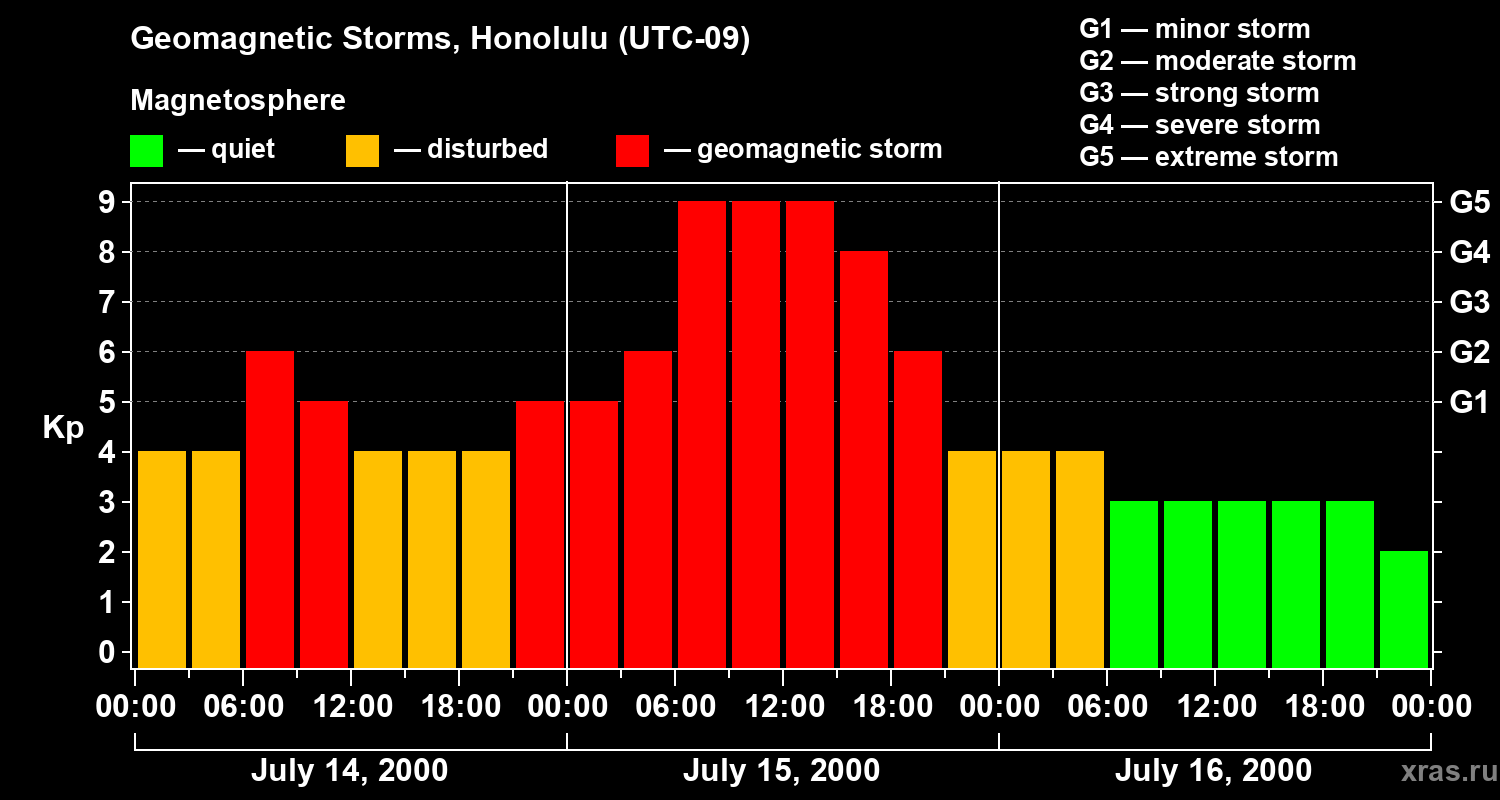 Geomagnetic Storms, Honolulu (UTC-09)

Magnetosphere

— quiet — disturbed — geomagnetic storm

G1 — minor storm
G2 — moderate storm
G3 — strong storm
G4 — severe storm
G5 — extreme storm

Kp

9
8
7
6
5
4
3
2
1
0

G5
G4
G3
G2
G1

00:00 06:00 12:00 18:00 00:00 06:00 12:00 18:00 00:00 06:00 12:00 18:00 00:00

July 14, 2000 July 15, 2000 July 16, 2000

xras.ru